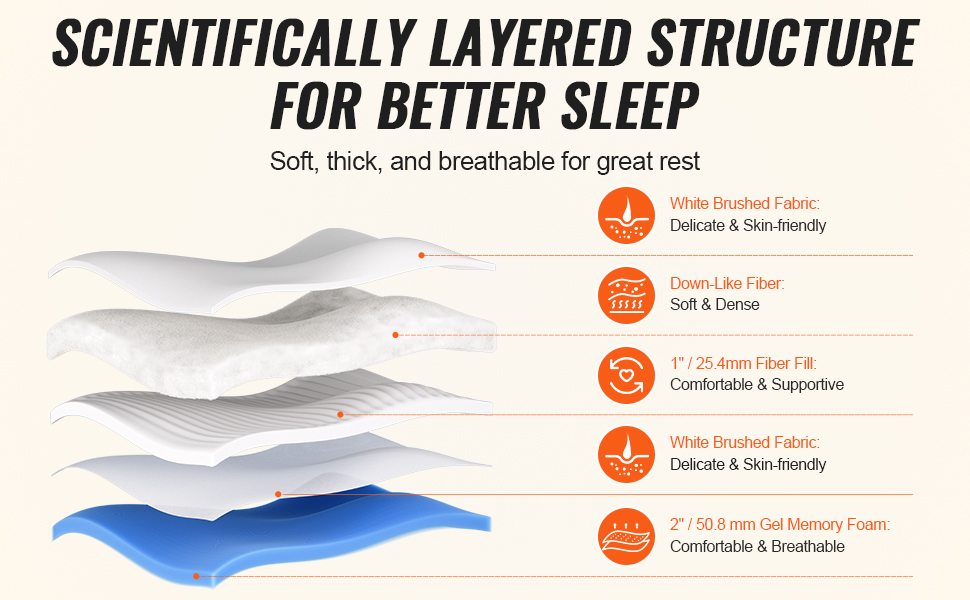 SCIENTIFICALLY LAYERED STRUCTURE FOR BETTER SLEEP

Soft, thick, and breathable for great rest

White Brushed Fabric:
Delicate & Skin-friendly

Down-Like Fiber:
Soft & Dense

1" / 25.4mm Fiber Fill:
Comfortable & Supportive

White Brushed Fabric:
Delicate & Skin-friendly

2" / 50.8 mm Gel Memory Foam:
Comfortable & Breathable